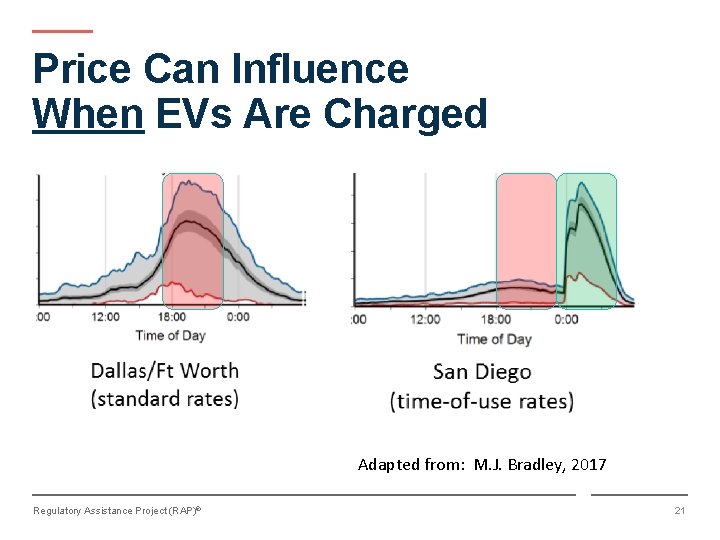 Price Can Influence
When EVs Are Charged

:00 12:00 18:00 0:00
Time of Day

Dallas/Ft Worth
(standard rates)

:00 12:00 18:00 0:00
Time of Day

San Diego
(time-of-use rates)

Adapted from: M.J. Bradley, 2017

Regulatory Assistance Project (RAP)®

21